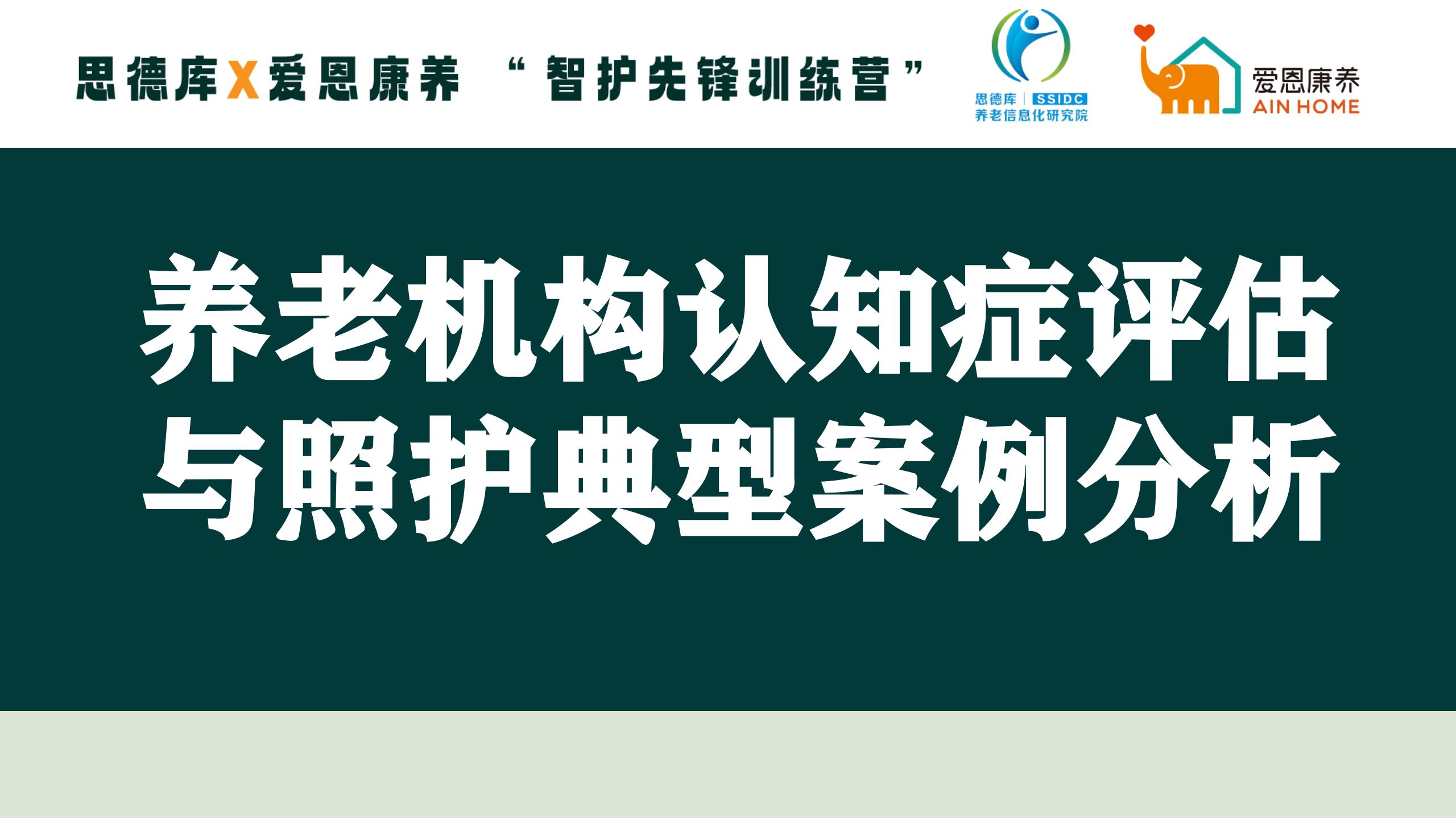 思德库X爱恩康养 “智护先锋训练营”

思德库 | SSIDC
养老信息化研究院

爱恩康养
AIN HOME

养老机构认知症评估与照护典型案例分析